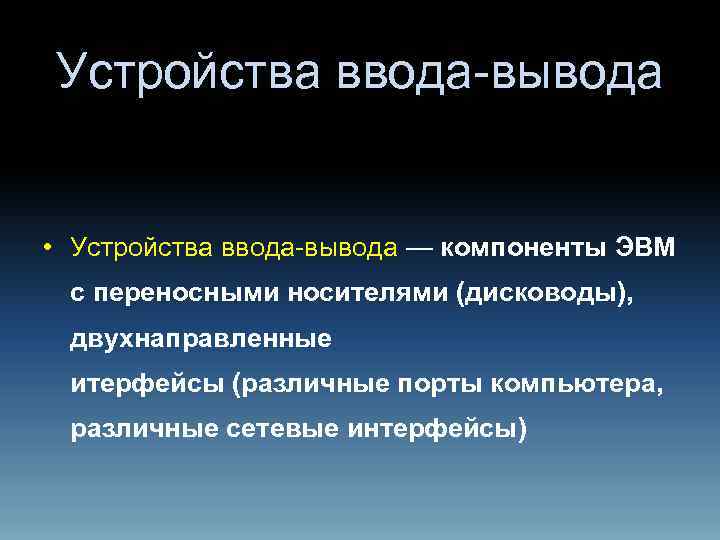 Устройства ввода-вывода

• Устройства ввода-вывода — компоненты ЭВМ с переносными носителями (дисководы), двухнаправленные итерфейсы (различные порты компьютера, различные сетевые интерфейсы)